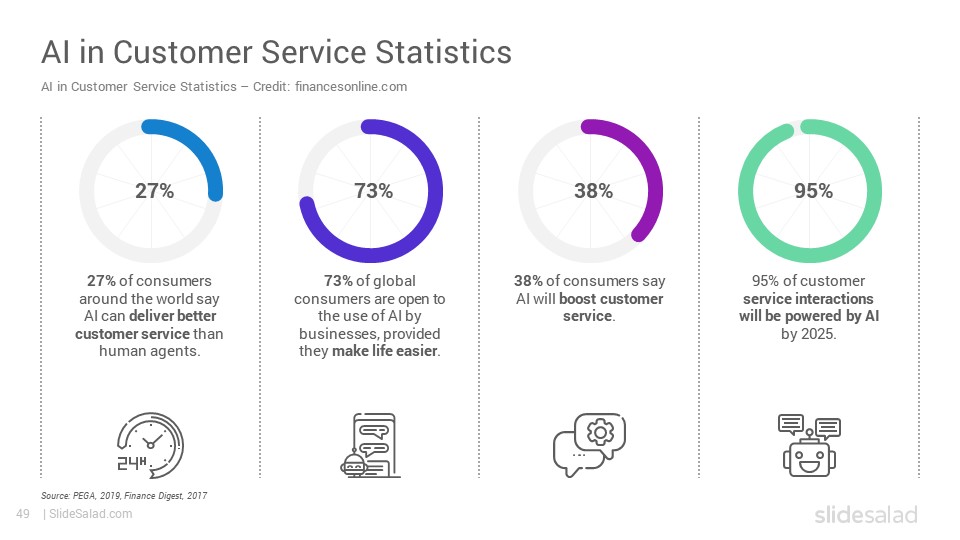 AI in Customer Service Statistics

AI in Customer Service Statistics – Credit: financesonline.com

27%

27% of consumers around the world say AI can deliver better customer service than human agents.

24H

73%

73% of global consumers are open to the use of AI by businesses, provided they make life easier.

38%

38% of consumers say AI will boost customer service.

95%

95% of customer service interactions will be powered by AI by 2025.

Source: PEGA, 2019, Finance Digest, 2017

49 | SlideSalad.com

slidesalad